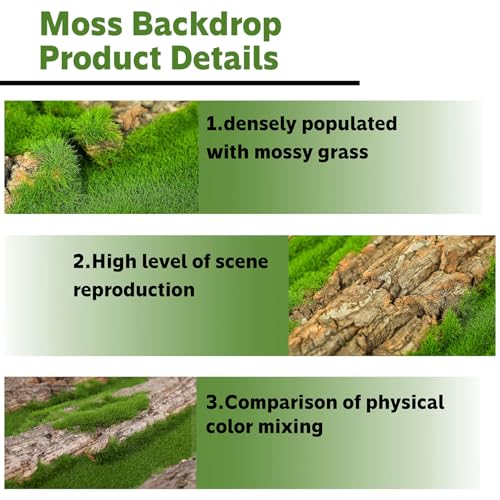 Moss Backdrop
Product Details

1.densely populated with mossy grass

2.High level of scene reproduction

3.Comparison of physical color mixing